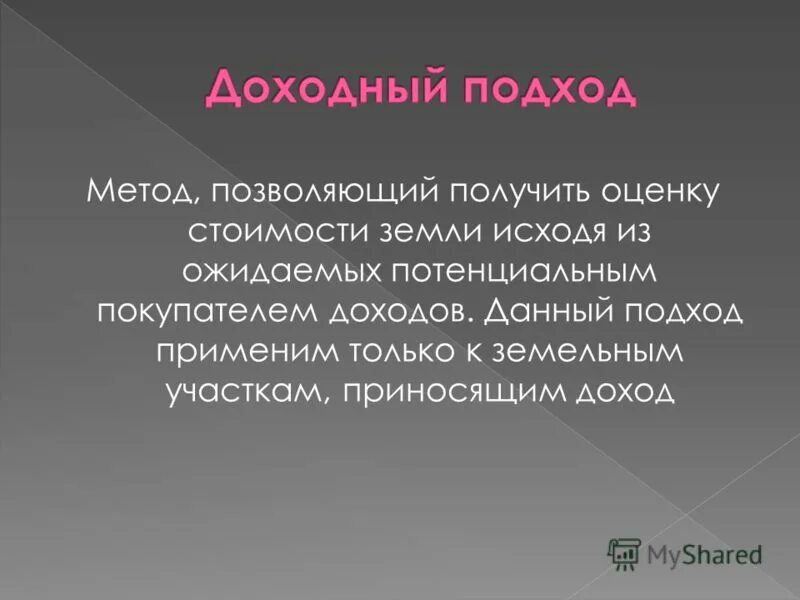 Доходный подход

Метод, позволяющий получить оценку стоимости земли исходя из ожидаемых потенциальным покупателем доходов. Данный подход применим только к земельным участкам, приносящим доход

MyShared